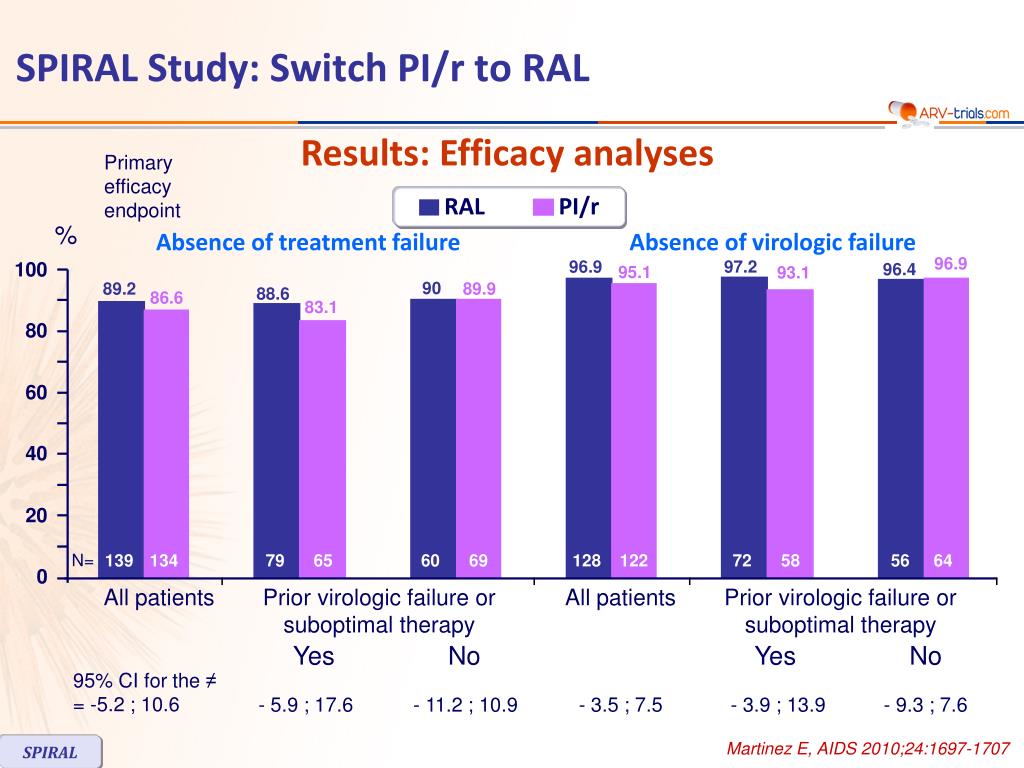 SPIRAL Study: Switch PI/r to RAL

ARV-trials.com

Results: Efficacy analyses

Primary efficacy endpoint

RAL PI/r

%

Absence of treatment failure

Absence of virologic failure

100
80
60
40
20
0

89.2 86.6 88.6 83.1 90 89.9 96.9 95.1 97.2 93.1 96.4 96.9

N= 139 134 79 65 60 69 128 122 72 58 56 64

All patients

Prior virologic failure or suboptimal therapy

Yes No

All patients

Prior virologic failure or suboptimal therapy

Yes No

95% CI for the ≠ = -5.2 ; 10.6

- 5.9 ; 17.6

- 11.2 ; 10.9

- 3.5 ; 7.5

- 3.9 ; 13.9

- 9.3 ; 7.6

SPIRAL

Martinez E, AIDS 2010;24:1697-1707